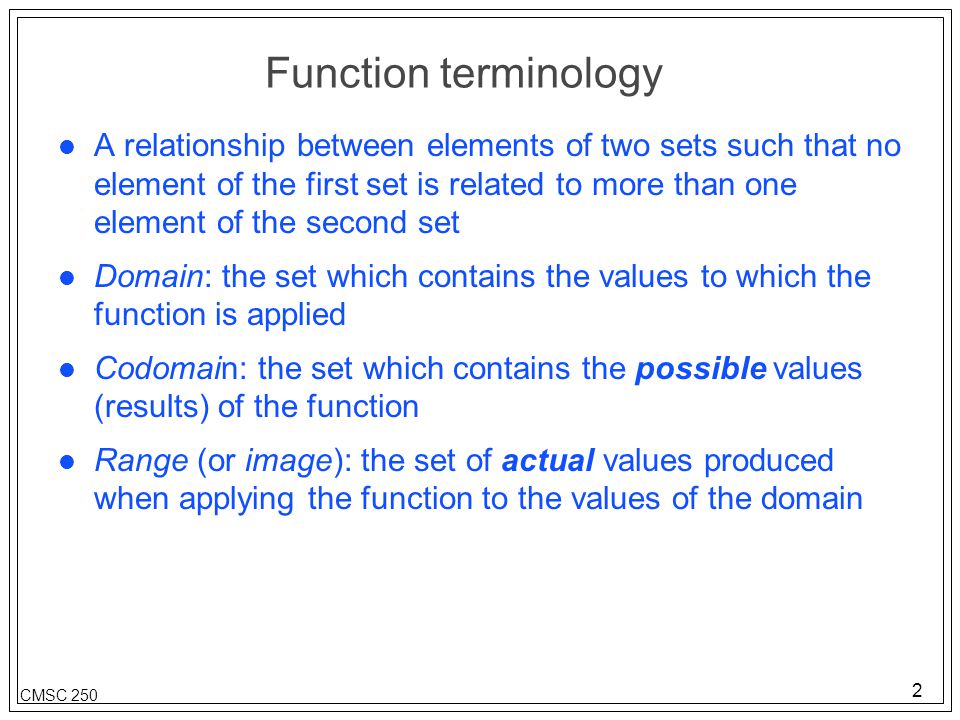 Function terminology

● A relationship between elements of two sets such that no element of the first set is related to more than one element of the second set

● Domain: the set which contains the values to which the function is applied

● Codomain: the set which contains the possible values (results) of the function

● Range (or image): the set of actual values produced when applying the function to the values of the domain

CMSC 250

2